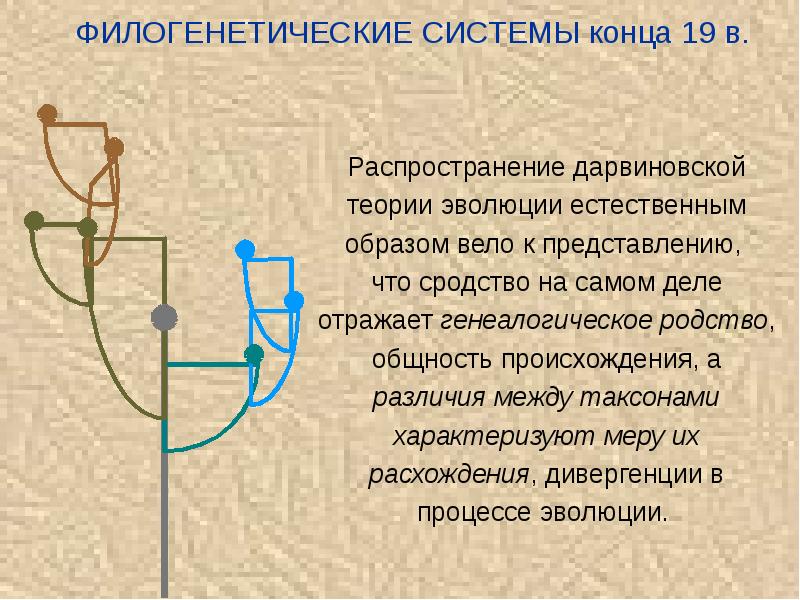 ФИЛОГЕНЕТИЧЕСКИЕ СИСТЕМЫ конца 19 в.

Распространение дарвиновской теории эволюции естественным образом вело к представлению, что сродство на самом деле отражает генеалогическое родство, общность происхождения, а различия между таксонами характеризуют меру их расхождения, дивергенции в процессе эволюции.